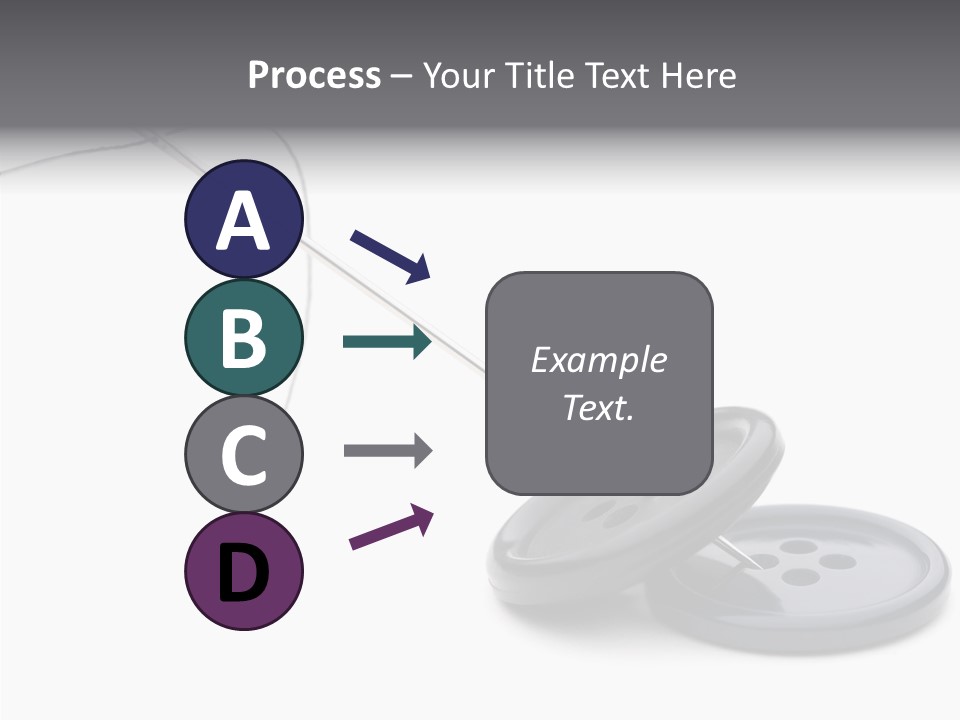 Process – Your Title Text Here

A

B

C

D

Example Text.